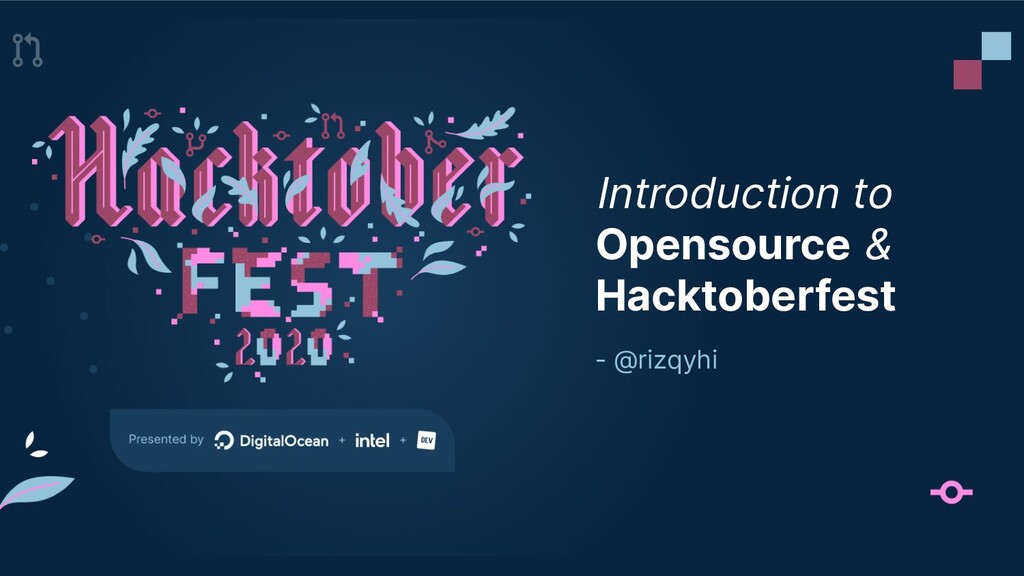 Hacktober
FEST
2020

Presented by DigitalOcean + intel + DEV

Introduction to
Opensource &
Hacktoberfest

- @rizqyhi